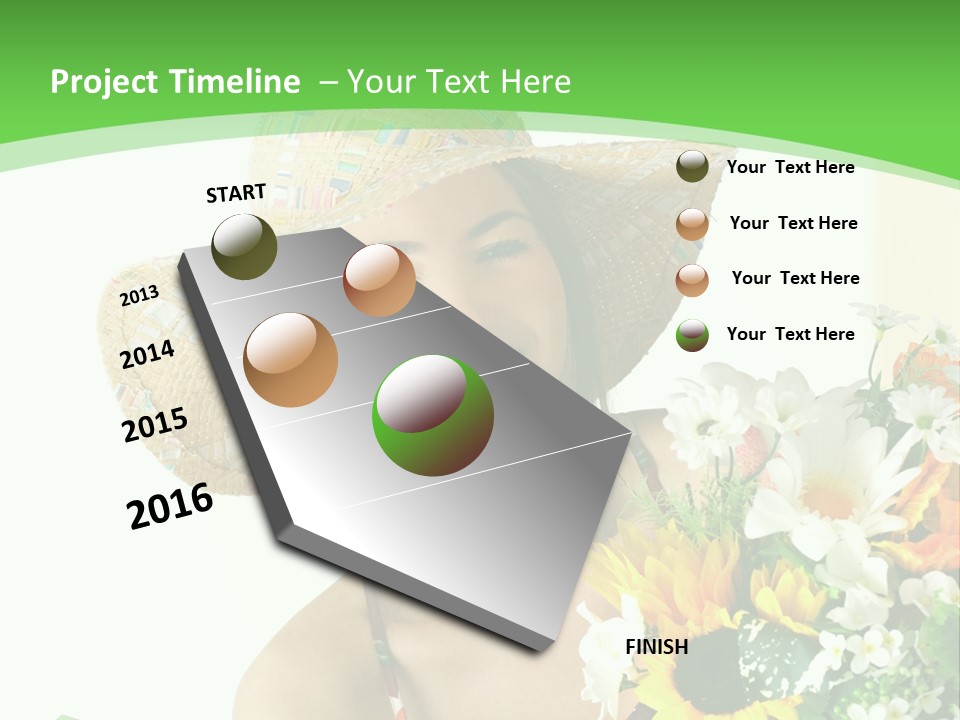 Project Timeline – Your Text Here

START

2013

2014

2015

2016

FINISH

Your Text Here

Your Text Here

Your Text Here

Your Text Here